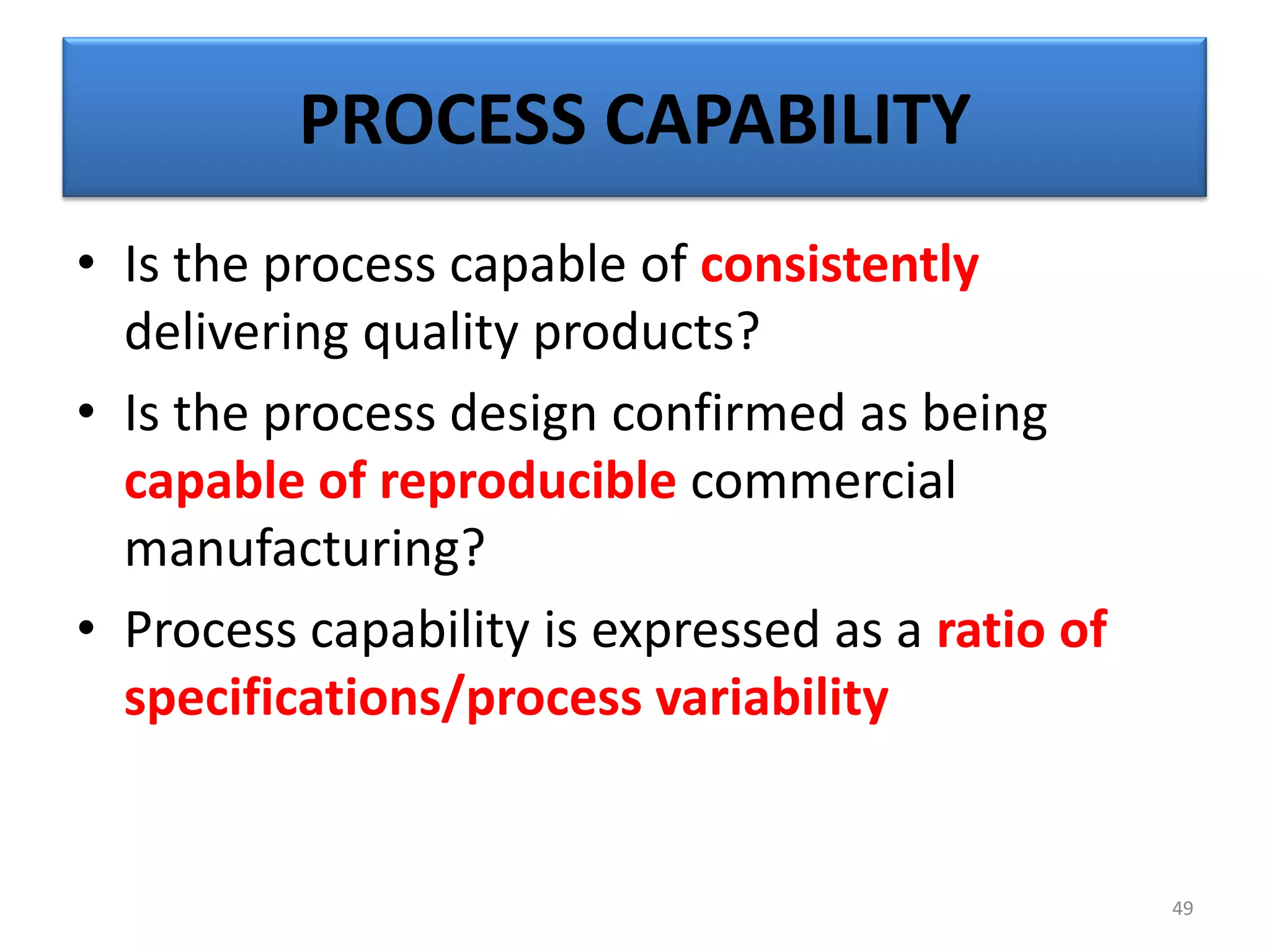 PROCESS CAPABILITY

• Is the process capable of consistently delivering quality products?

• Is the process design confirmed as being capable of reproducible commercial manufacturing?

• Process capability is expressed as a ratio of specifications/process variability

49